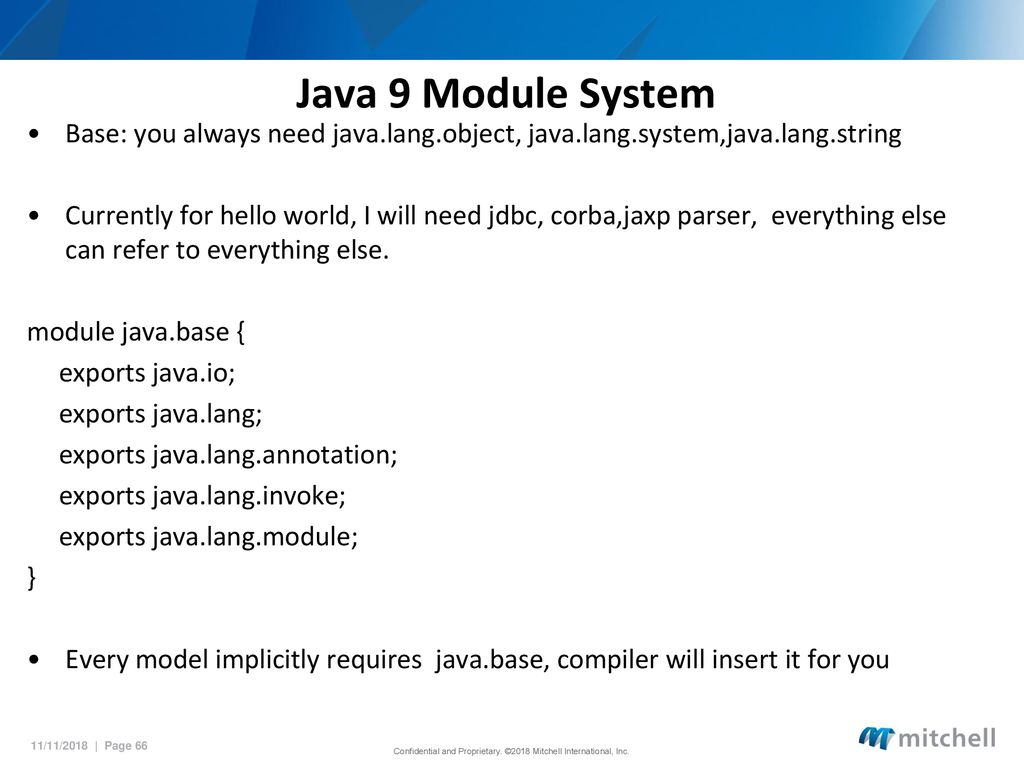 Java 9 Module System

• Base: you always need java.lang.object, java.lang.system,java.lang.string

• Currently for hello world, I will need jdbc, corba,jaxp parser, everything else can refer to everything else.

module java.base {
exports java.io;
exports java.lang;
exports java.lang.annotation;
exports java.lang.invoke;
exports java.lang.module;
}

• Every model implicitly requires java.base, compiler will insert it for you

11/11/2018 | Page 66

Confidential and Proprietary. ©2018 Mitchell International, Inc.

mitchell